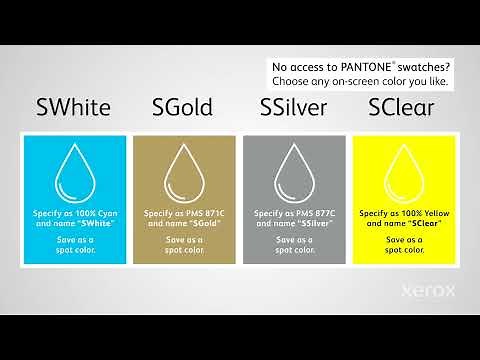 No access to PANTONE® swatches?
Choose any on-screen color you like.

SWhite

Specify as 100% Cyan and name "SWhite"

Save as a spot color.

SGold

Specify as PMS 871C and name "SGold"

Save as a spot color.

SSilver

Specify as PMS 877C and name "SSilver"

Save as a spot color.

SClear

Specify as 100% Yellow and name "SClear"

Save as a spot color.

xerox